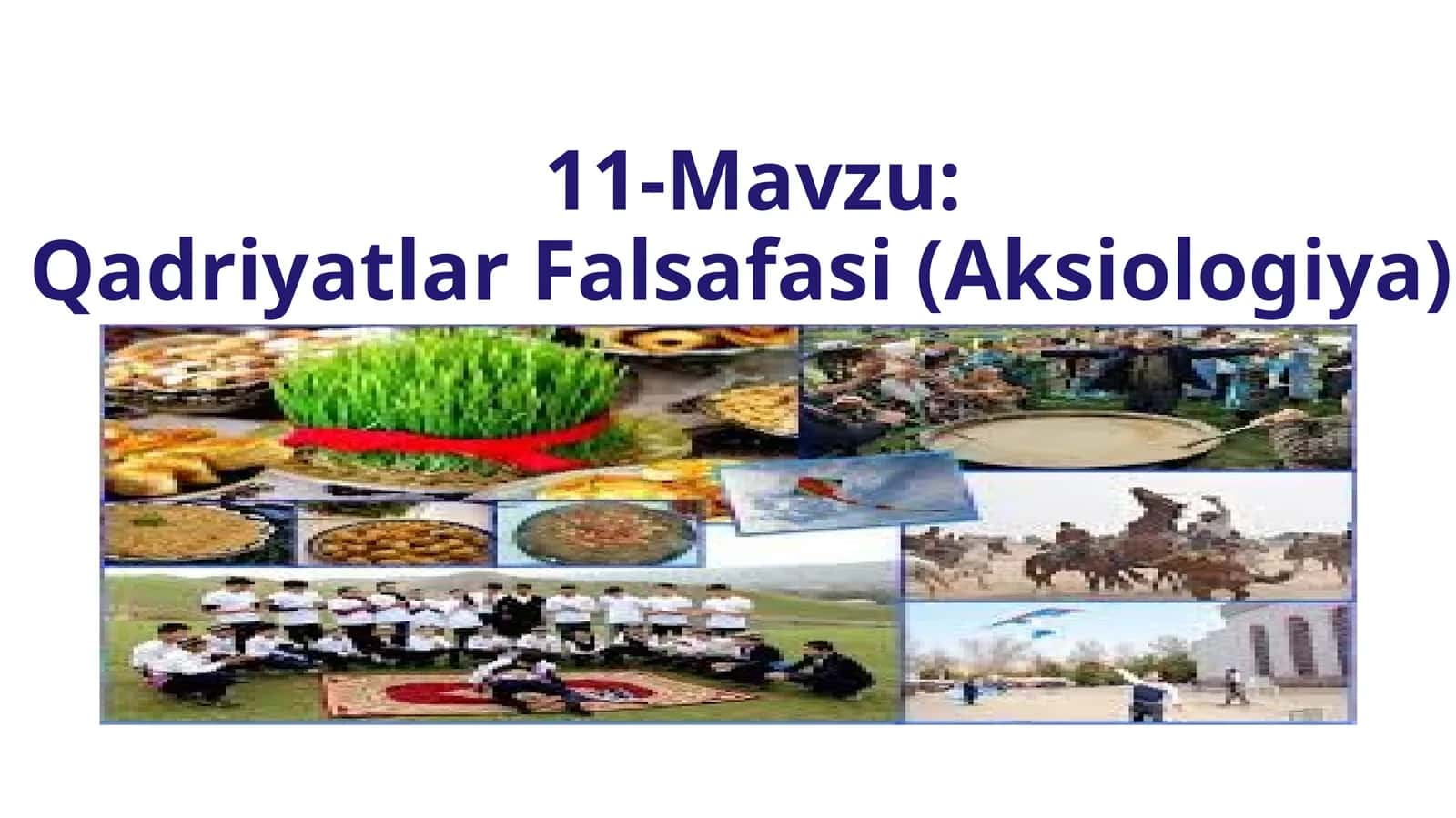 11-Mavzu:
Qadriyatlar Falsafasi (Aksiologiya)